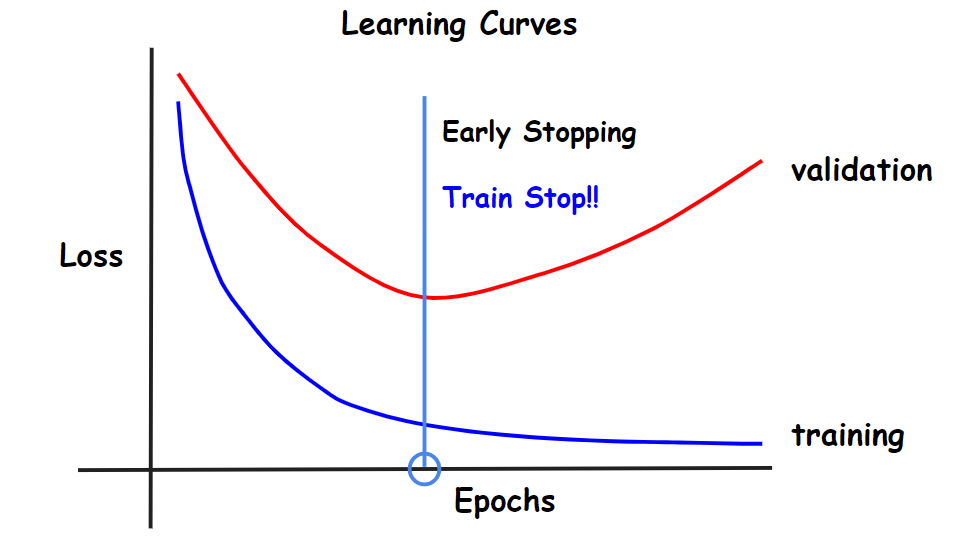 Learning Curves

Early Stopping

Train Stop!!

validation

Loss

training

Epochs